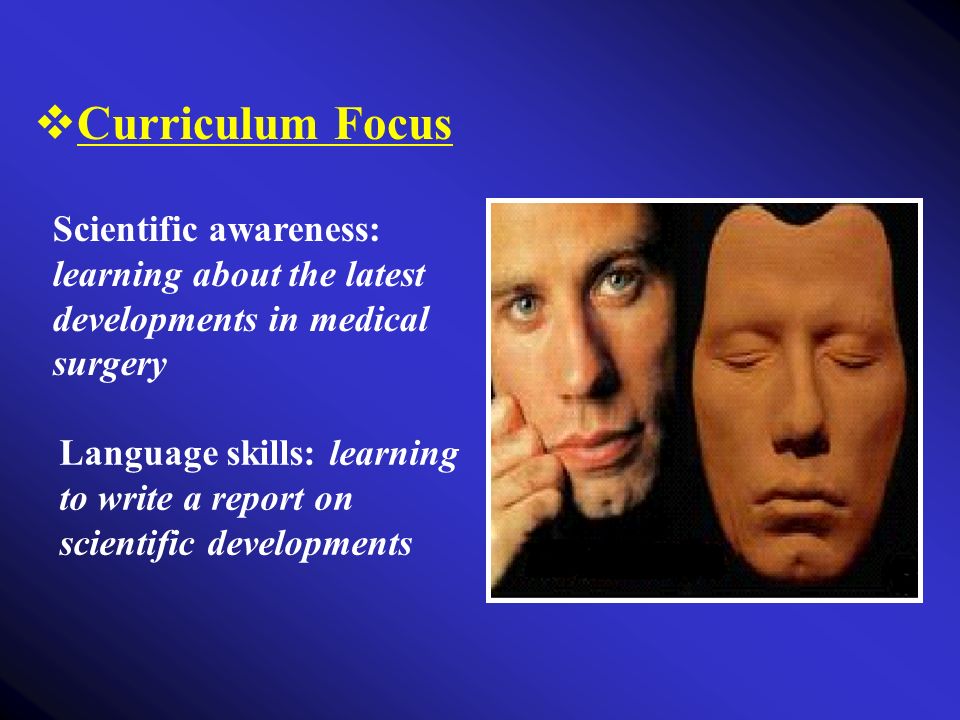 ❖Curriculum Focus

Scientific awareness: learning about the latest developments in medical surgery

Language skills: learning to write a report on scientific developments